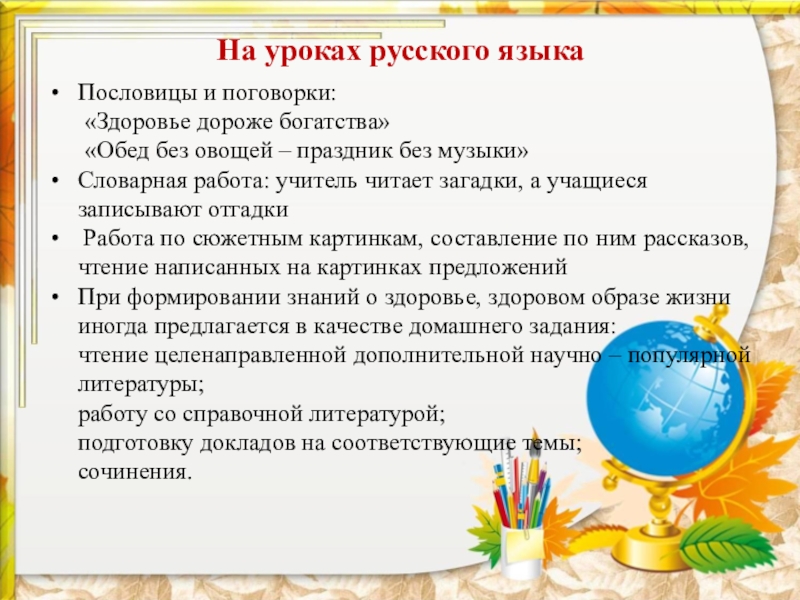 На уроках русского языка

• Пословицы и поговорки:
«Здоровье дороже богатства»
«Обед без овощей – праздник без музыки»
• Словарная работа: учитель читает загадки, а учащиеся записывают отгадки
• Работа по сюжетным картинкам, составление по ним рассказов, чтение написанных на картинках предложений
• При формировании знаний о здоровье, здоровом образе жизни иногда предлагается в качестве домашнего задания:
чтение целенаправленной дополнительной научно – популярной литературы;
работу со справочной литературой;
подготовку докладов на соответствующие темы;
сочинения.